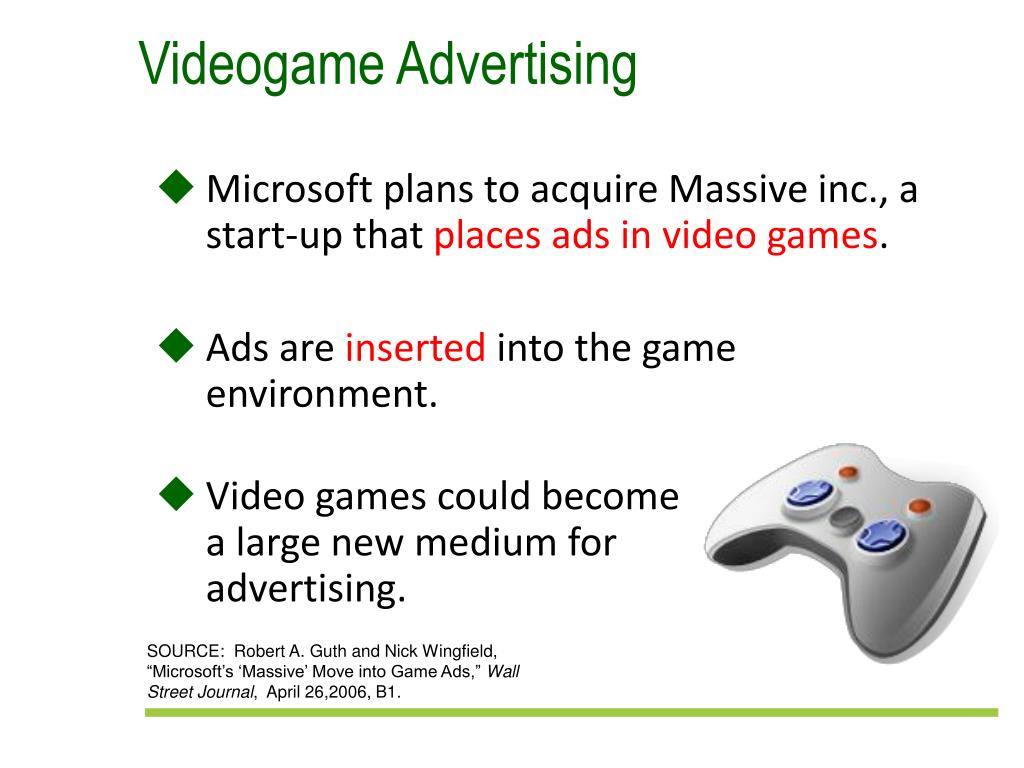 Videogame Advertising

◆ Microsoft plans to acquire Massive inc., a start-up that places ads in video games.

◆ Ads are inserted into the game environment.

◆ Video games could become a large new medium for advertising.

SOURCE: Robert A. Guth and Nick Wingfield, “Microsoft’s ‘Massive’ Move into Game Ads,” Wall Street Journal, April 26,2006, B1.